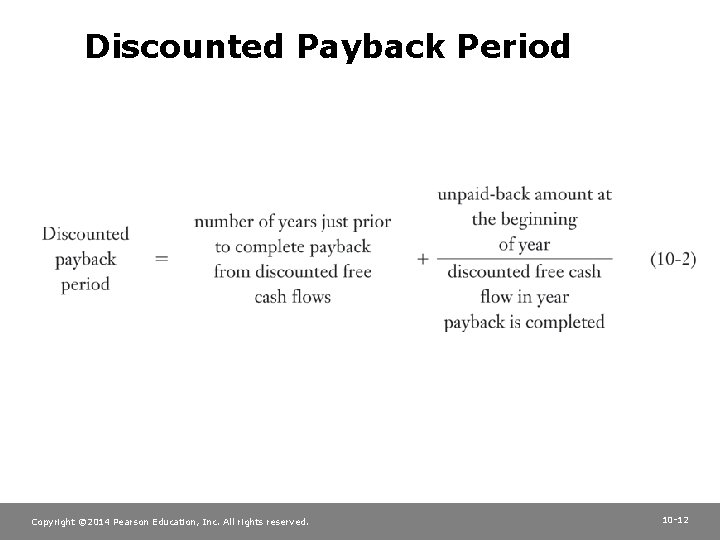 Discounted Payback Period

$\text{Discounted payback period} = \text{number of years just prior to complete payback from discounted free cash flows} + \frac{\text{unpaid-back amount at the beginning of year}}{\text{discounted free cash flow in year payback is completed}}$ (10-2)

Copyright ©2014 Pearson Education, Inc. All rights reserved.

10-12